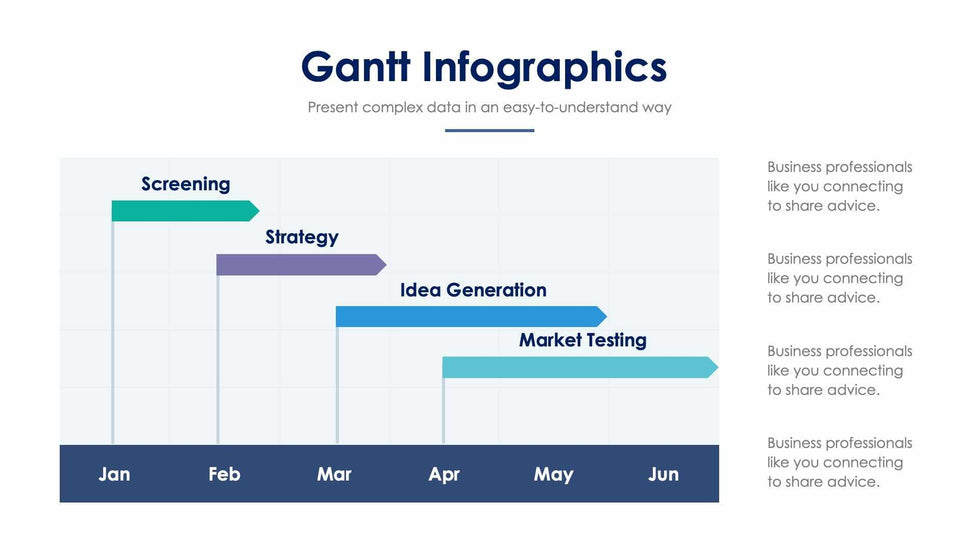 Gantt Infographics

Present complex data in an easy-to-understand way

Screening

Strategy

Idea Generation

Market Testing

Jan Feb Mar Apr May Jun

Business professionals like you connecting to share advice.

Business professionals like you connecting to share advice.

Business professionals like you connecting to share advice.

Business professionals like you connecting to share advice.